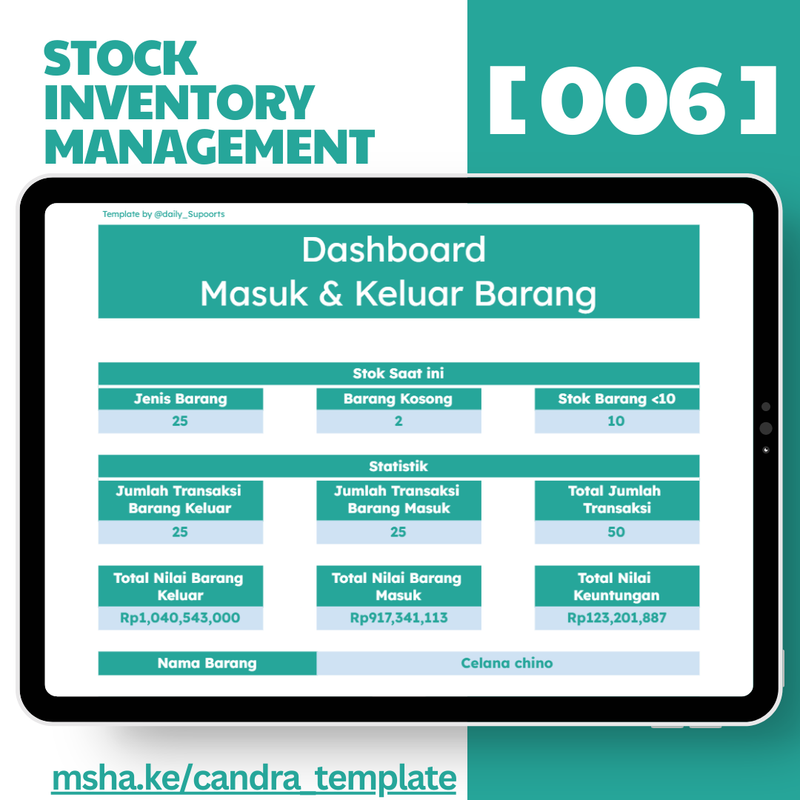 STOCK INVENTORY MANAGEMENT

[ 006 ]

Template by @daily_Supoorts

Dashboard
Masuk & Keluar Barang

Stok Saat ini

| Jenis Barang | Barang Kosong | Stok Barang <10 |
|---|---|---|
| 25 | 2 | 10 |

Statistik

| Jumlah Transaksi Barang Keluar | Jumlah Transaksi Barang Masuk | Total Jumlah Transaksi |
|---|---|---|
| 25 | 25 | 50 |

| Total Nilai Barang Keluar | Total Nilai Barang Masuk | Total Nilai Keuntungan |
|---|---|---|
| Rp1,040,543,000 | Rp917,341,113 | Rp123,201,887 |

| Nama Barang | Celana chino |
|---|---|

msha.ke/candra_template